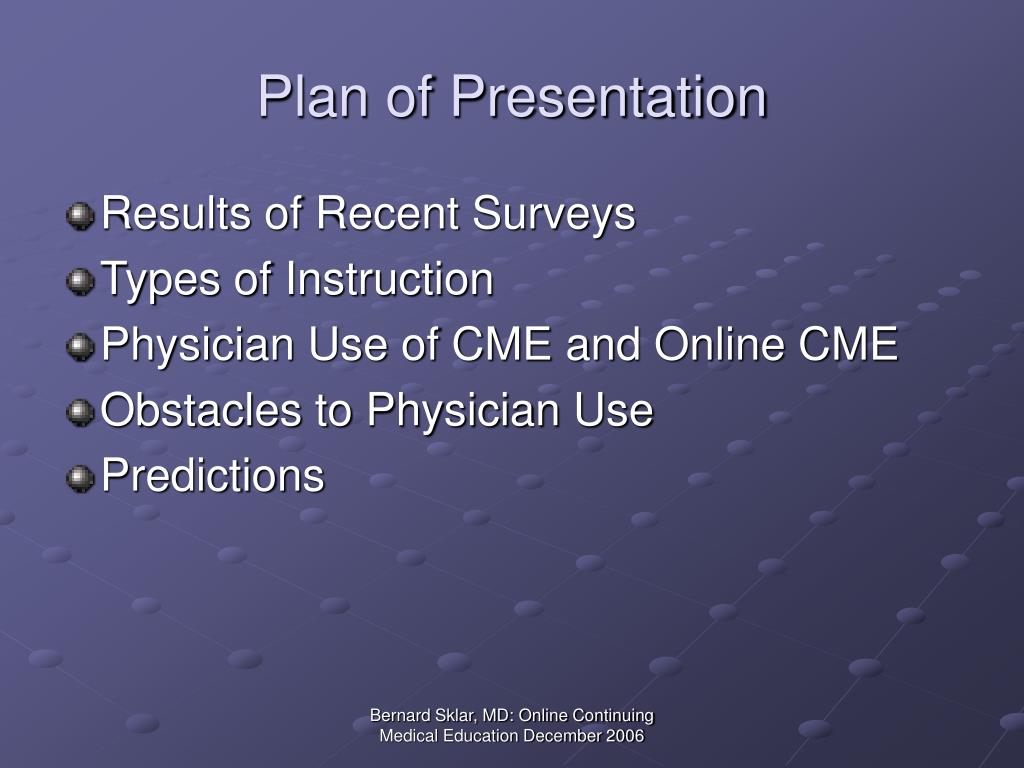 Plan of Presentation

Results of Recent Surveys
Types of Instruction
Physician Use of CME and Online CME
Obstacles to Physician Use
Predictions

Bernard Sklar, MD: Online Continuing Medical Education December 2006